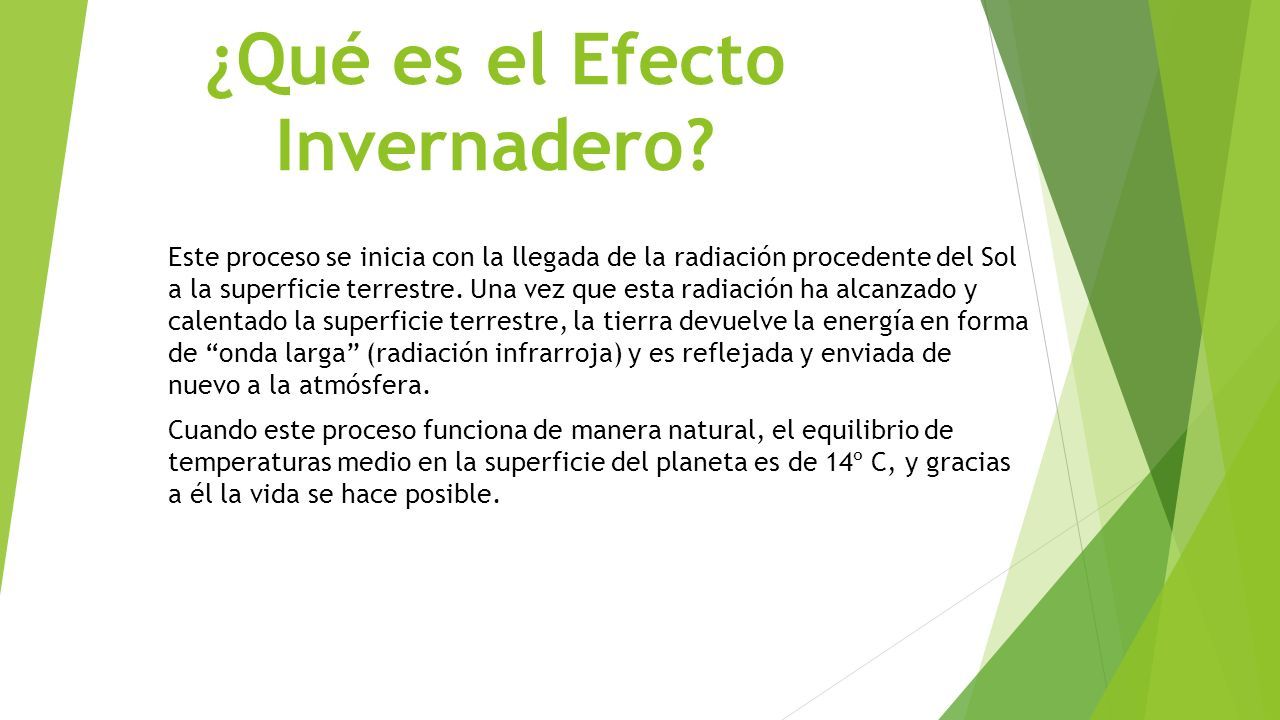 ¿Qué es el Efecto Invernadero?

Este proceso se inicia con la llegada de la radiación procedente del Sol a la superficie terrestre. Una vez que esta radiación ha alcanzado y calentado la superficie terrestre, la tierra devuelve la energía en forma de “onda larga” (radiación infrarroja) y es reflejada y enviada de nuevo a la atmósfera.

Cuando este proceso funciona de manera natural, el equilibrio de temperaturas medio en la superficie del planeta es de 14º C, y gracias a él la vida se hace posible.